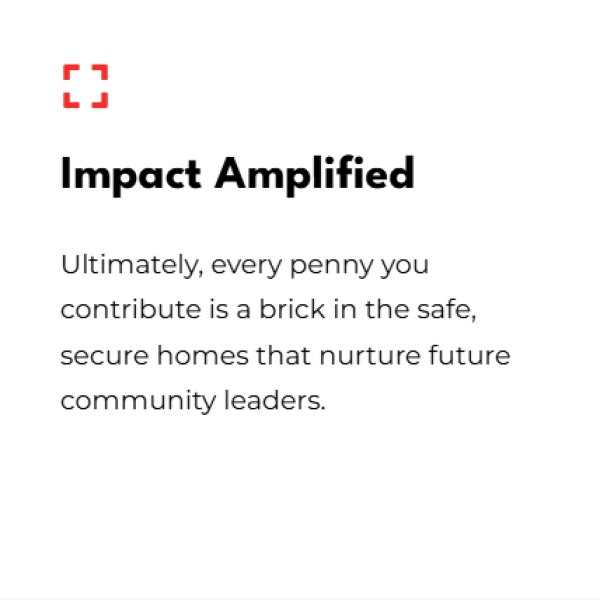 Impact Amplified

Ultimately, every penny you contribute is a brick in the safe, secure homes that nurture future community leaders.